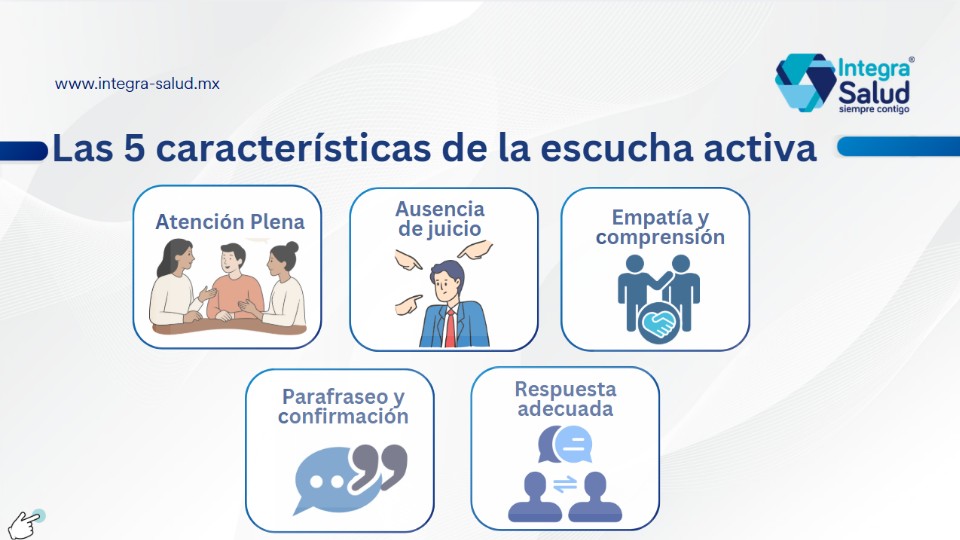 www.integra-salud.mx

Integra® Salud siempre contigo

Las 5 características de la escucha activa

Atención Plena

Ausencia de juicio

Empatía y comprensión

Parafraseo y confirmación

Respuesta adecuada